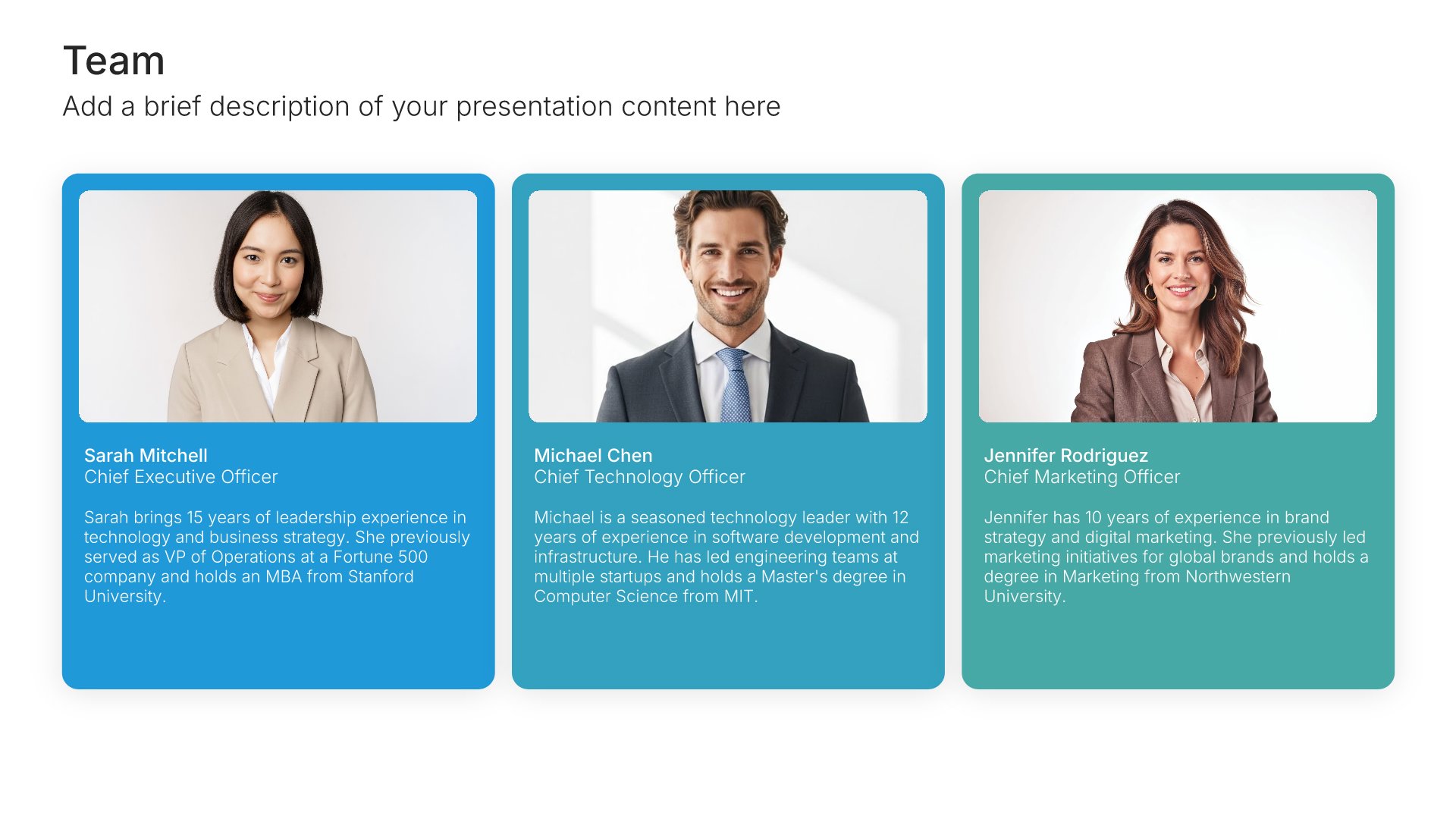 Team
Add a brief description of your presentation content here

Sarah Mitchell
Chief Executive Officer

Sarah brings 15 years of leadership experience in technology and business strategy. She previously served as VP of Operations at a Fortune 500 company and holds an MBA from Stanford University.

Michael Chen
Chief Technology Officer

Michael is a seasoned technology leader with 12 years of experience in software development and infrastructure. He has led engineering teams at multiple startups and holds a Master's degree in Computer Science from MIT.

Jennifer Rodriguez
Chief Marketing Officer

Jennifer has 10 years of experience in brand strategy and digital marketing. She previously led marketing initiatives for global brands and holds a degree in Marketing from Northwestern University.